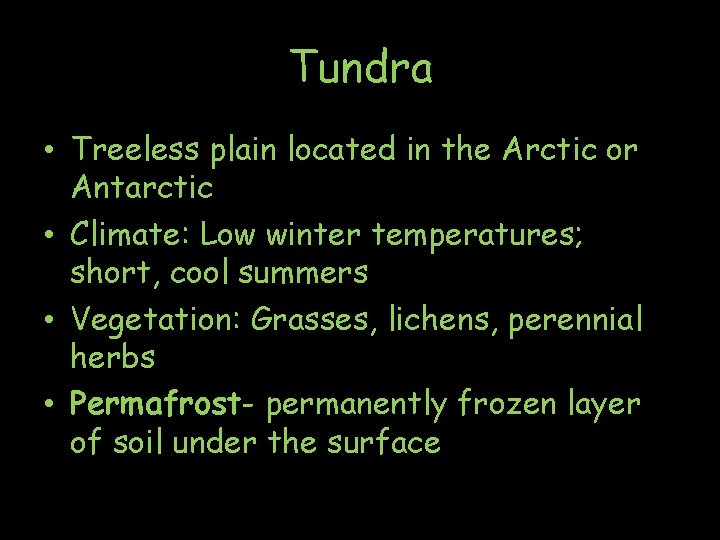 Tundra

• Treeless plain located in the Arctic or Antarctic
• Climate: Low winter temperatures; short, cool summers
• Vegetation: Grasses, lichens, perennial herbs
• Permafrost- permanently frozen layer of soil under the surface